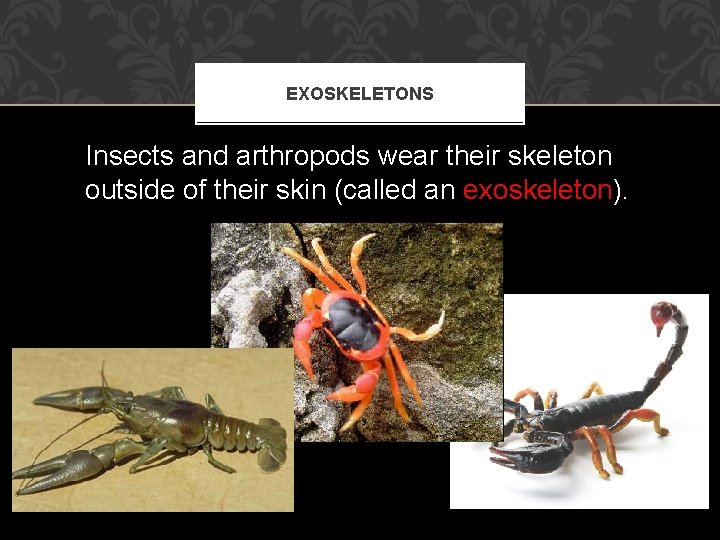 EXOSKELETONS

Insects and arthropods wear their skeleton outside of their skin (called an exoskeleton).